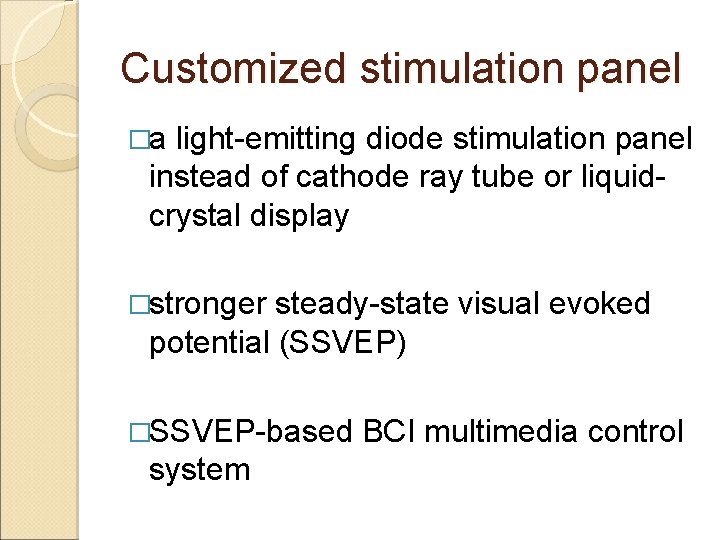 Customized stimulation panel

□a light-emitting diode stimulation panel instead of cathode ray tube or liquid-crystal display

□stronger steady-state visual evoked potential (SSVEP)

□SSVEP-based BCI multimedia control system